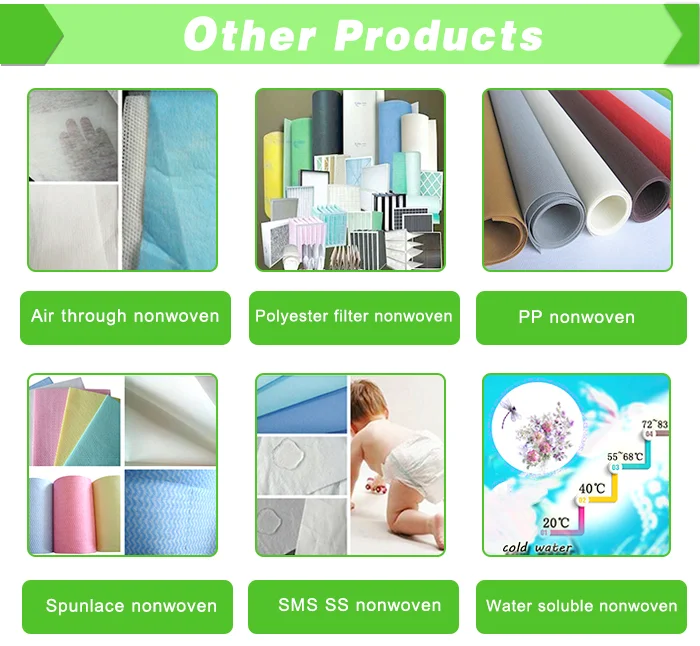 Other Products

Air through nonwoven

Polyester filter nonwoven

PP nonwoven

72~83
04
55~68℃
03
40℃
02
20℃
01
cold water

Spunlace nonwoven

SMS SS nonwoven

Water soluble nonwoven